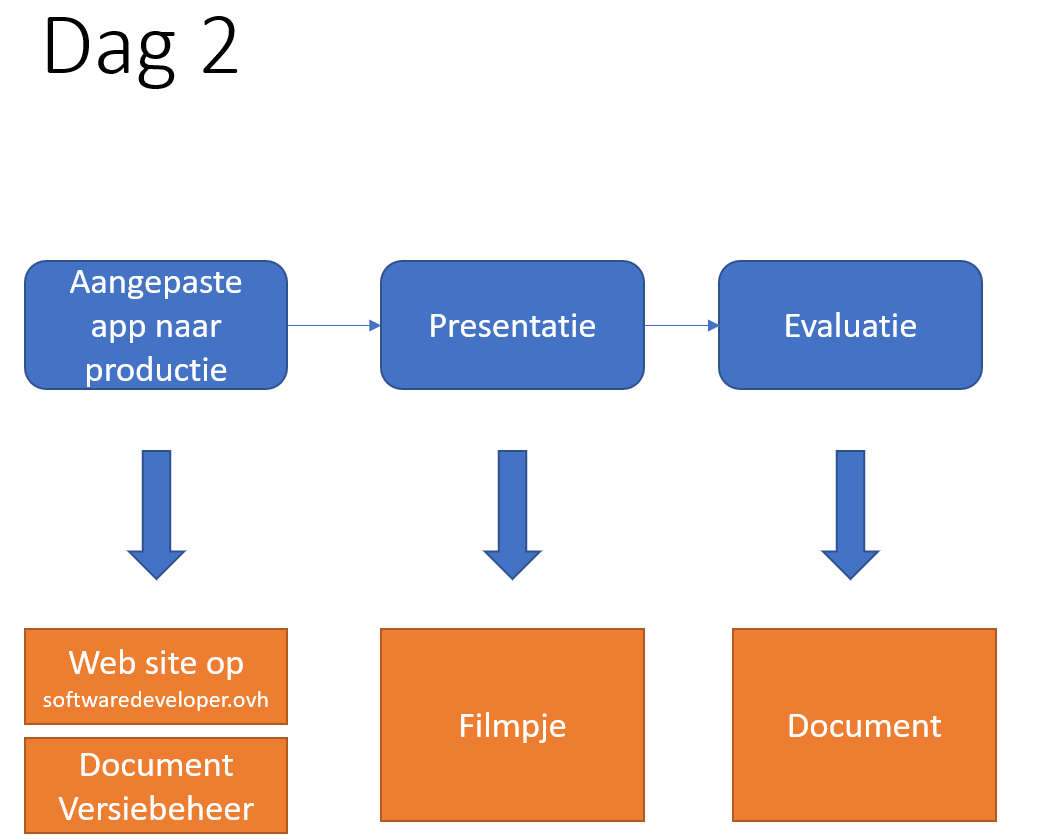 Dag 2

Aangepaste app naar productie

Presentatie

Evaluatie

Web site op softwaredeveloper.ovh

Document Versiebeheer

Filmpje

Document